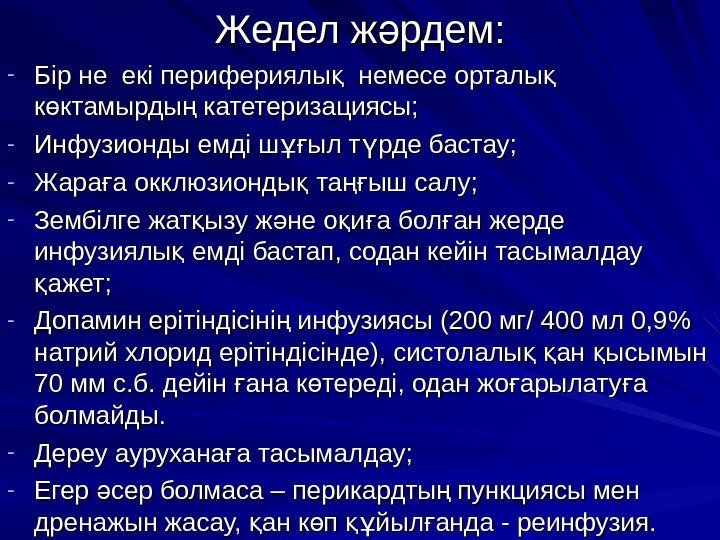 Жедел жәрдем:

- Бір не екі перифериялық немесе орталық көктамырдың катетеризациясы;
- Инфузионды емді шұғыл түрде бастау;
- Жараға окклюзиондық таңғыш салу;
- Зембілге жатқызу және оқиға болған жерде инфузиялық емді бастап, содан кейін тасымалдау қажет;
- Допамин ерітіндісінің инфузиясы (200 мг/ 400 мл 0,9% натрий хлорид ерітіндісінде), систолалық қан қысымын 70 мм с.б. дейін ғана көтереді, одан жоғарылатуға болмайды.
- Дереу ауруханаға тасымалдау;
- Егер әсер болмаса – перикардтың пункциясы мен дренажын жасау, қан көп құйылғанда - реинфузия.